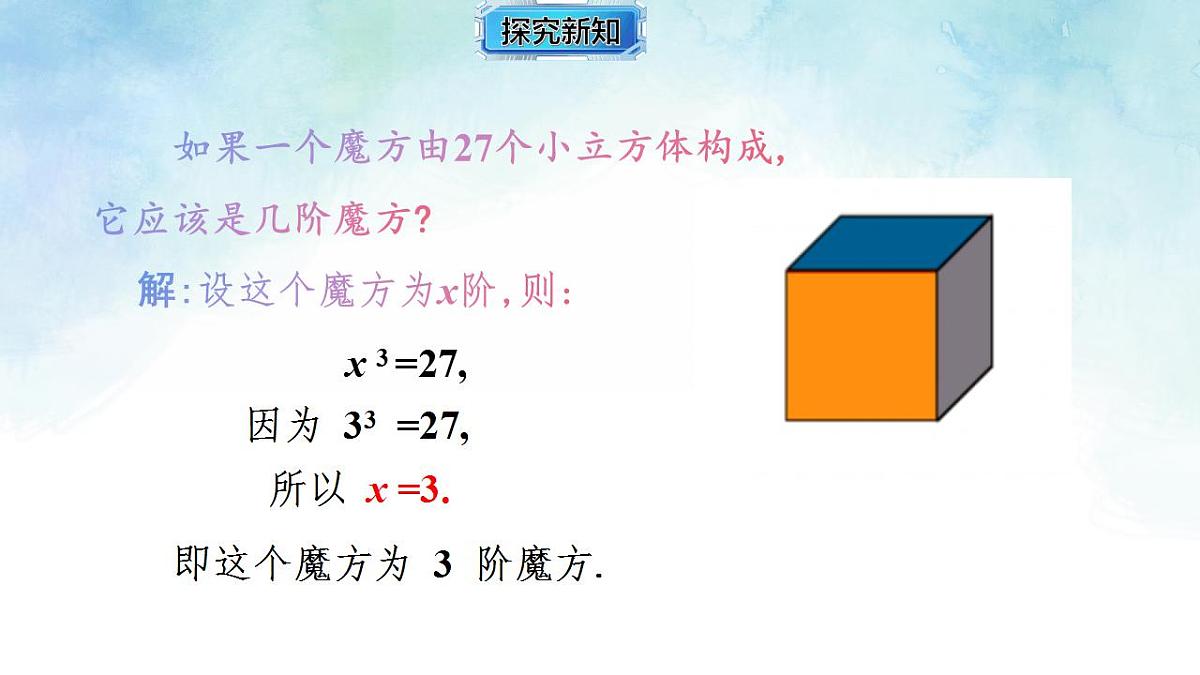 探究新知

如果一个魔方由27个小立方体构成，它应该是几阶魔方?

解:设这个魔方为$x$阶,则:

$x^3=27$,

因为 $3^3=27$,

所以 $x=3$.

即这个魔方为 3 阶魔方.